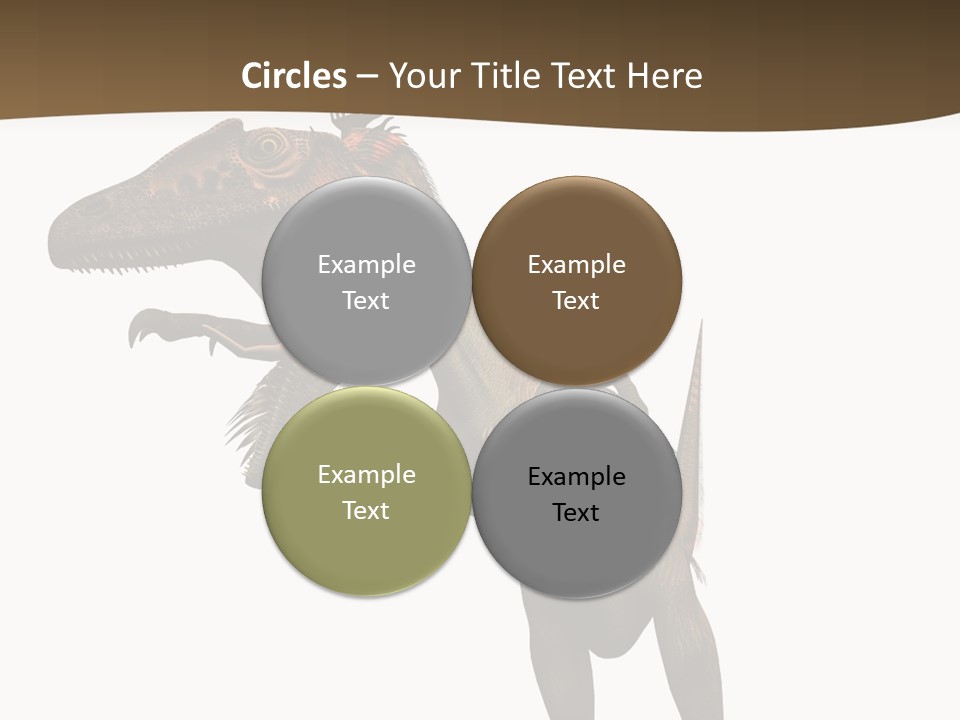 Circles – Your Title Text Here

Example Text

Example Text

Example Text

Example Text